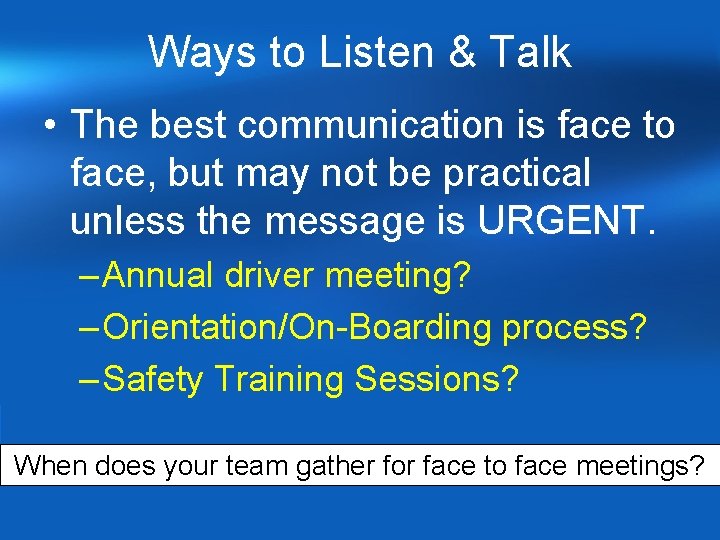 Ways to Listen & Talk

• The best communication is face to face, but may not be practical unless the message is URGENT.
– Annual driver meeting?
– Orientation/On-Boarding process?
– Safety Training Sessions?

When does your team gather for face to face meetings?